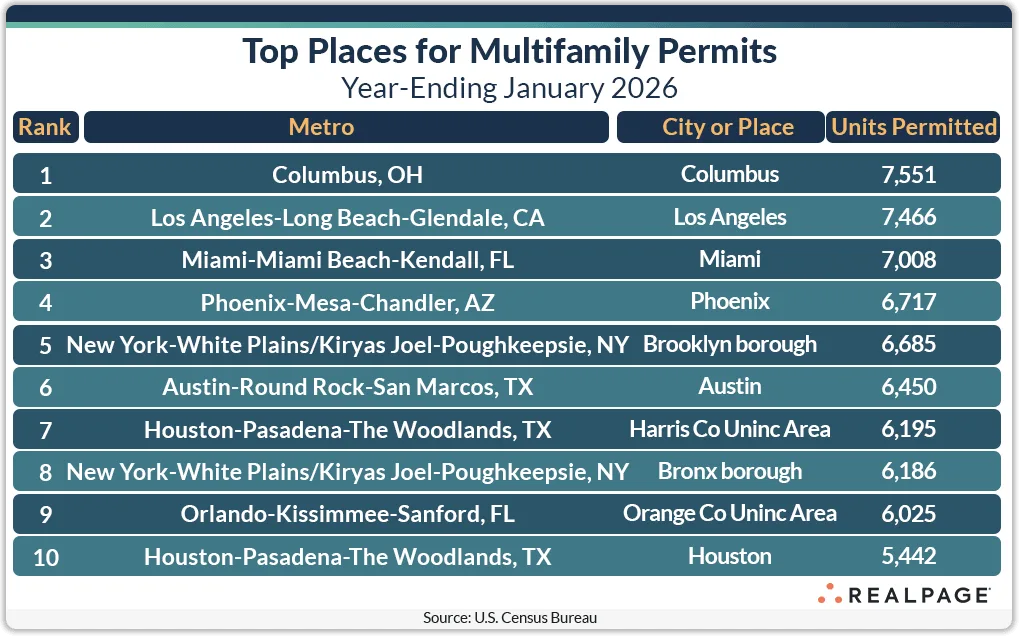 Top Places for Multifamily Permits
Year-Ending January 2026

| Rank | Metro | City or Place | Units Permitted |
|---|---|---|---|
| 1 | Columbus, OH | Columbus | 7,551 |
| 2 | Los Angeles-Long Beach-Glendale, CA | Los Angeles | 7,466 |
| 3 | Miami-Miami Beach-Kendall, FL | Miami | 7,008 |
| 4 | Phoenix-Mesa-Chandler, AZ | Phoenix | 6,717 |
| 5 | New York-White Plains/Kiryas Joel-Poughkeepsie, NY | Brooklyn borough | 6,685 |
| 6 | Austin-Round Rock-San Marcos, TX | Austin | 6,450 |
| 7 | Houston-Pasadena-The Woodlands, TX | Harris Co Uninc Area | 6,195 |
| 8 | New York-White Plains/Kiryas Joel-Poughkeepsie, NY | Bronx borough | 6,186 |
| 9 | Orlando-Kissimmee-Sanford, FL | Orange Co Uninc Area | 6,025 |
| 10 | Houston-Pasadena-The Woodlands, TX | Houston | 5,442 |

REALPAGE

Source: U.S. Census Bureau